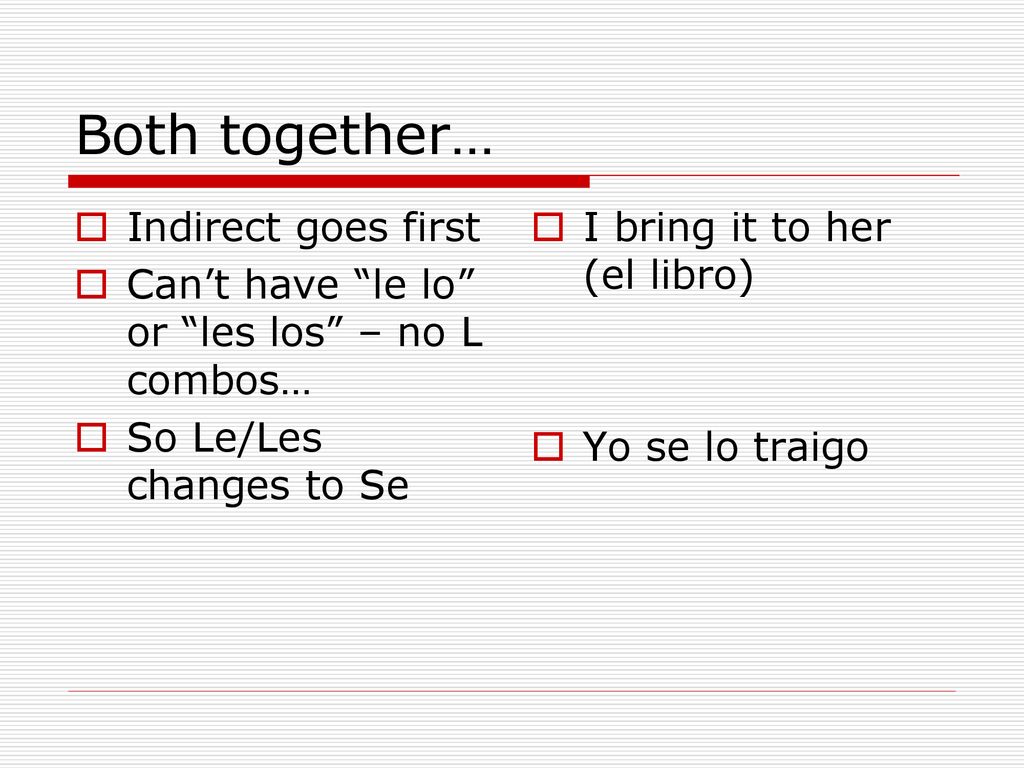 Both together…

Indirect goes first

Can’t have “le lo” or “les los” – no L combos…

So Le/Les changes to Se

I bring it to her (el libro)

Yo se lo traigo